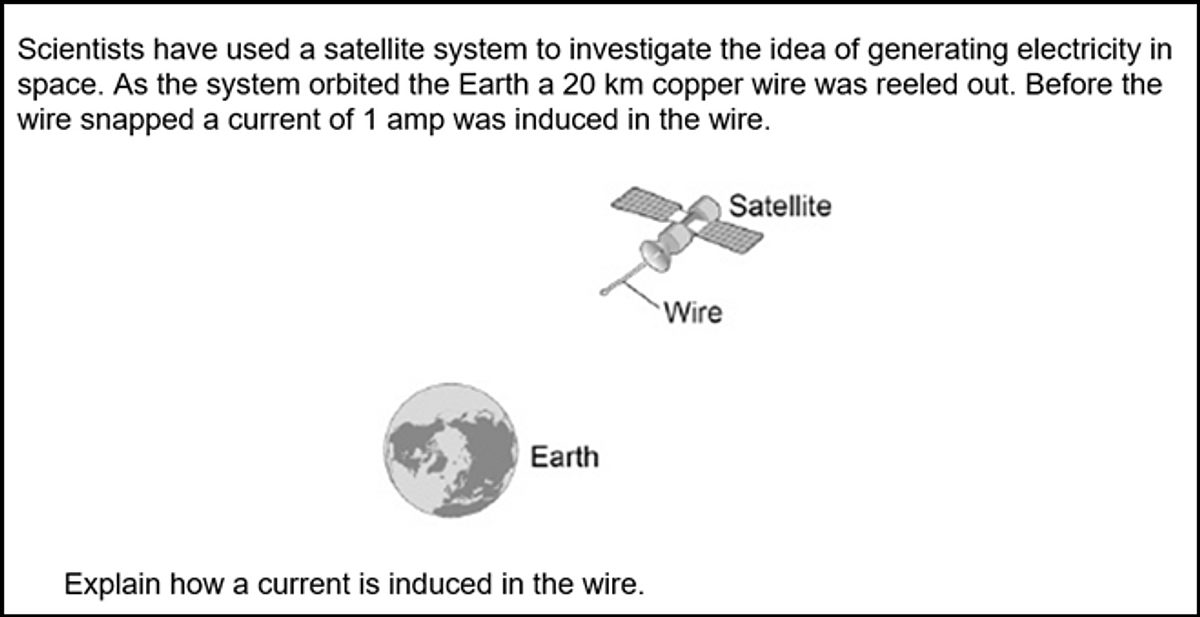 Scientists have used a satellite system to investigate the idea of generating electricity in space. As the system orbited the Earth a 20 km copper wire was reeled out. Before the wire snapped a current of 1 amp was induced in the wire.

Satellite

Wire

Earth

Explain how a current is induced in the wire.